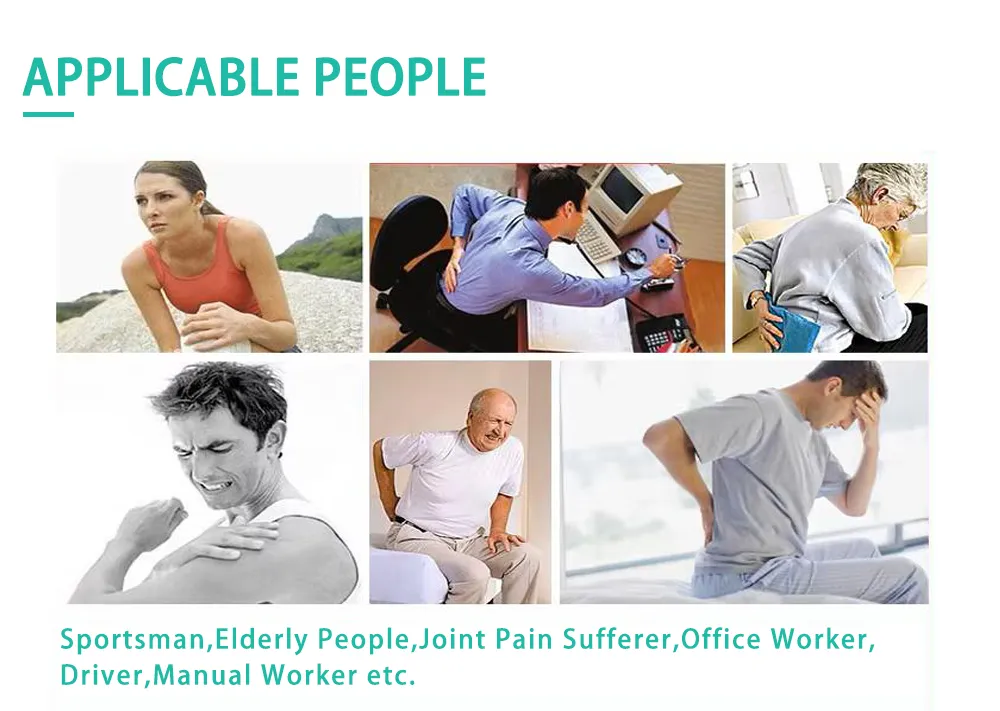 APPLICABLE PEOPLE

Sportsman,Elderly People,Joint Pain Sufferer,Office Worker, Driver,Manual Worker etc.